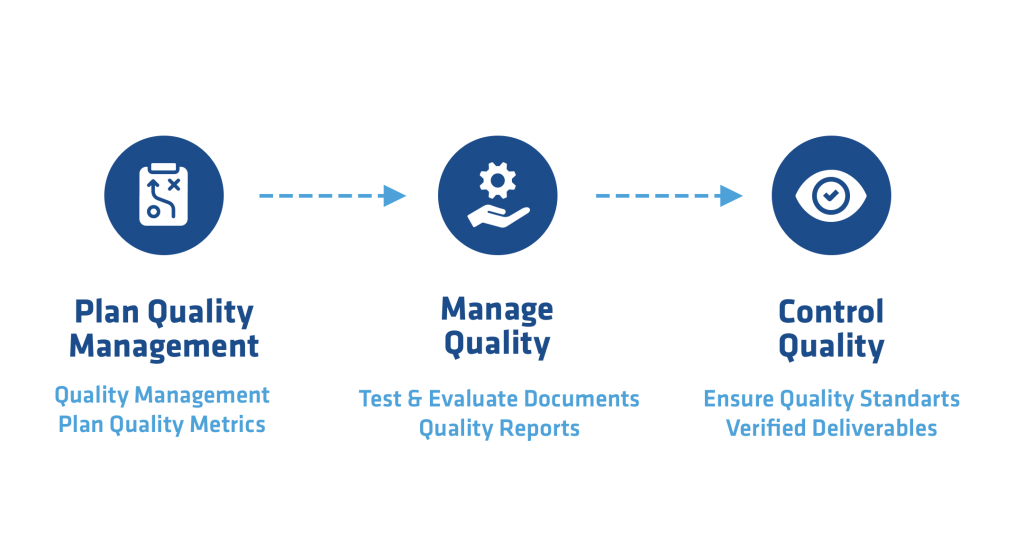 Plan Quality Management

Quality Management
Plan Quality Metrics

Manage Quality

Test & Evaluate Documents
Quality Reports

Control Quality

Ensure Quality Standarts
Verified Deliverables